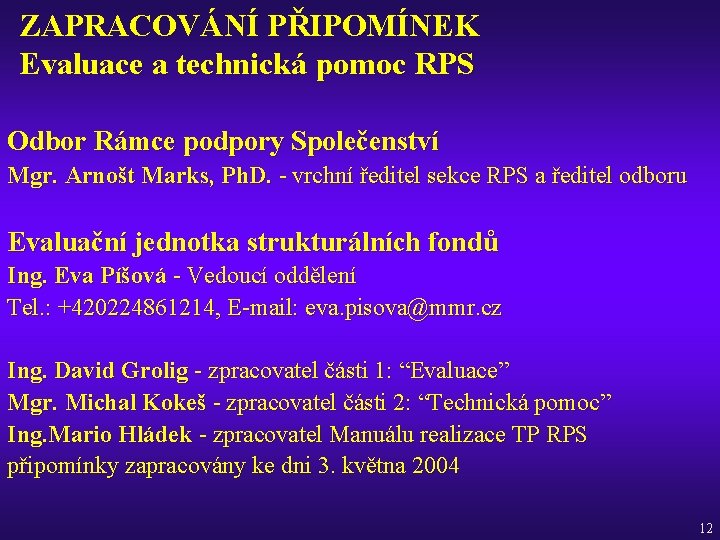 ZAPRACOVÁNÍ PŘIPOMÍNEK
Evaluace a technická pomoc RPS

Odbor Rámce podpory Společenství
Mgr. Arnošt Marks, PhD. - vrchní ředitel sekce RPS a ředitel odboru

Evaluační jednotka strukturálních fondů
Ing. Eva Píšová - Vedoucí oddělení
Tel.: +420224861214, E-mail: eva.pisova@mmr.cz

Ing. David Grolig - zpracovatel části 1: “Evaluace”
Mgr. Michal Kokeš - zpracovatel části 2: “Technická pomoc”
Ing.Mario Hládek - zpracovatel Manuálu realizace TP RPS
připomínky zapracovány ke dni 3. května 2004

12